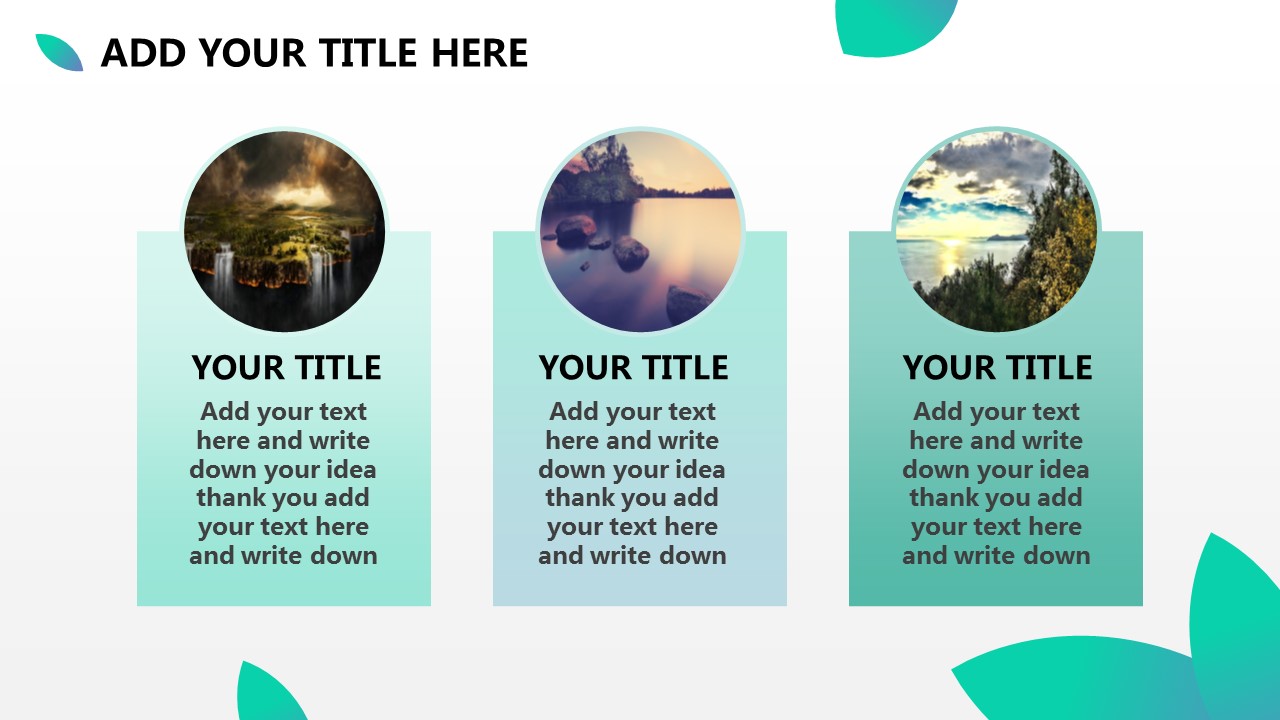 ADD YOUR TITLE HERE

YOUR TITLE

Add your text here and write down your idea thank you add your text here and write down

YOUR TITLE

Add your text here and write down your idea thank you add your text here and write down

YOUR TITLE

Add your text here and write down your idea thank you add your text here and write down